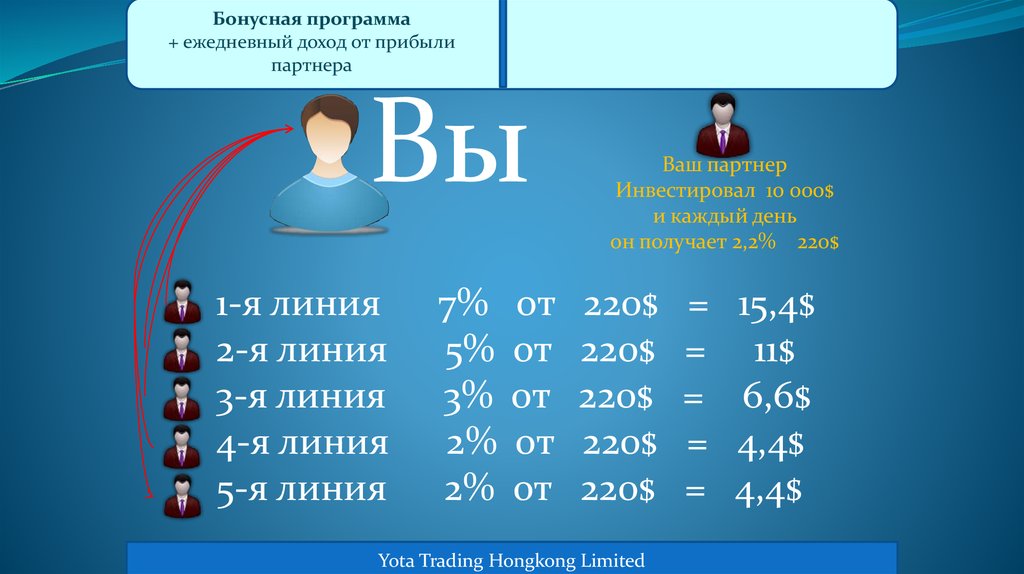 Бонусная программа
+ ежедневный доход от прибыли партнера

Вы

Ваш партнер
Инвестировал 10 000$
и каждый день
он получает 2,2% 220$

1-я линия 7% от 220$ = 15,4$
2-я линия 5% от 220$ = 11$
3-я линия 3% от 220$ = 6,6$
4-я линия 2% от 220$ = 4,4$
5-я линия 2% от 220$ = 4,4$

Yota Trading Hongkong Limited